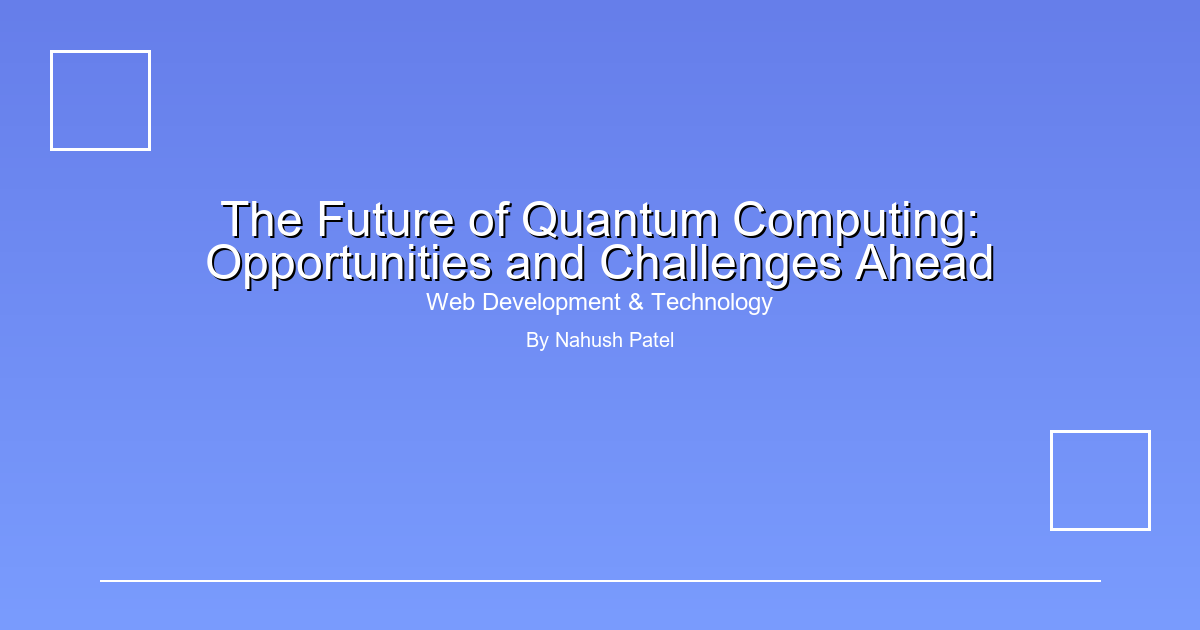 The Future of Quantum Computing: Opportunities and Challenges Ahead

Web Development & Technology

By Nahush Patel